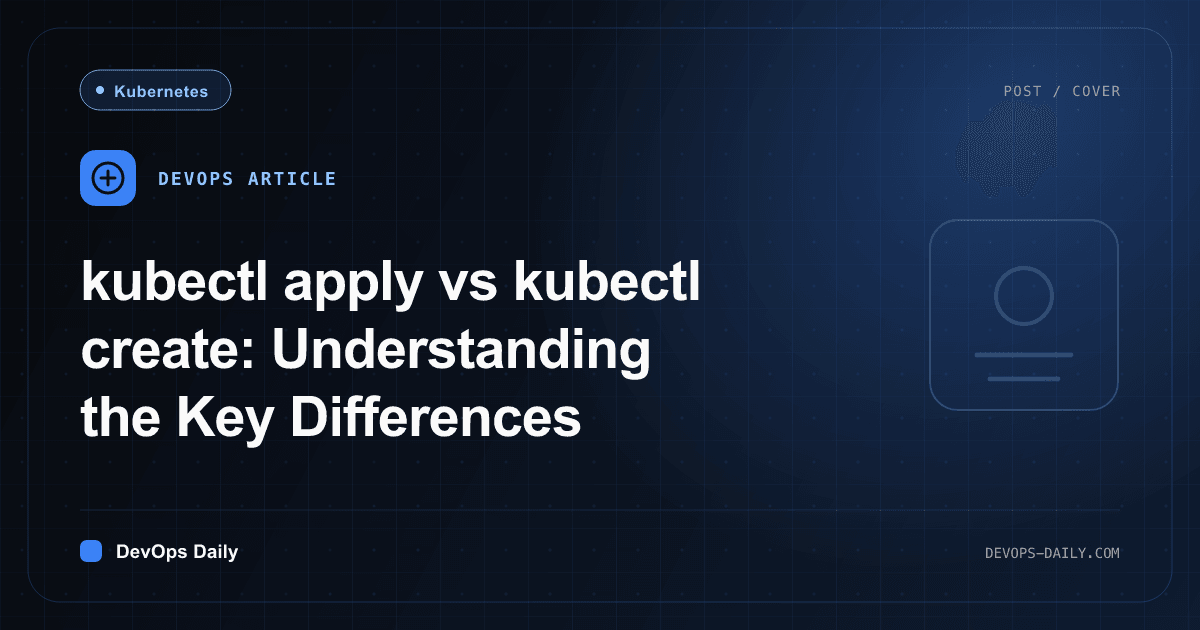 Kubernetes

POST / COVER

DEVOPS ARTICLE

kubectl apply vs kubectl create: Understanding the Key Differences

DevOps Daily

DEVOPS-DAILY.COM